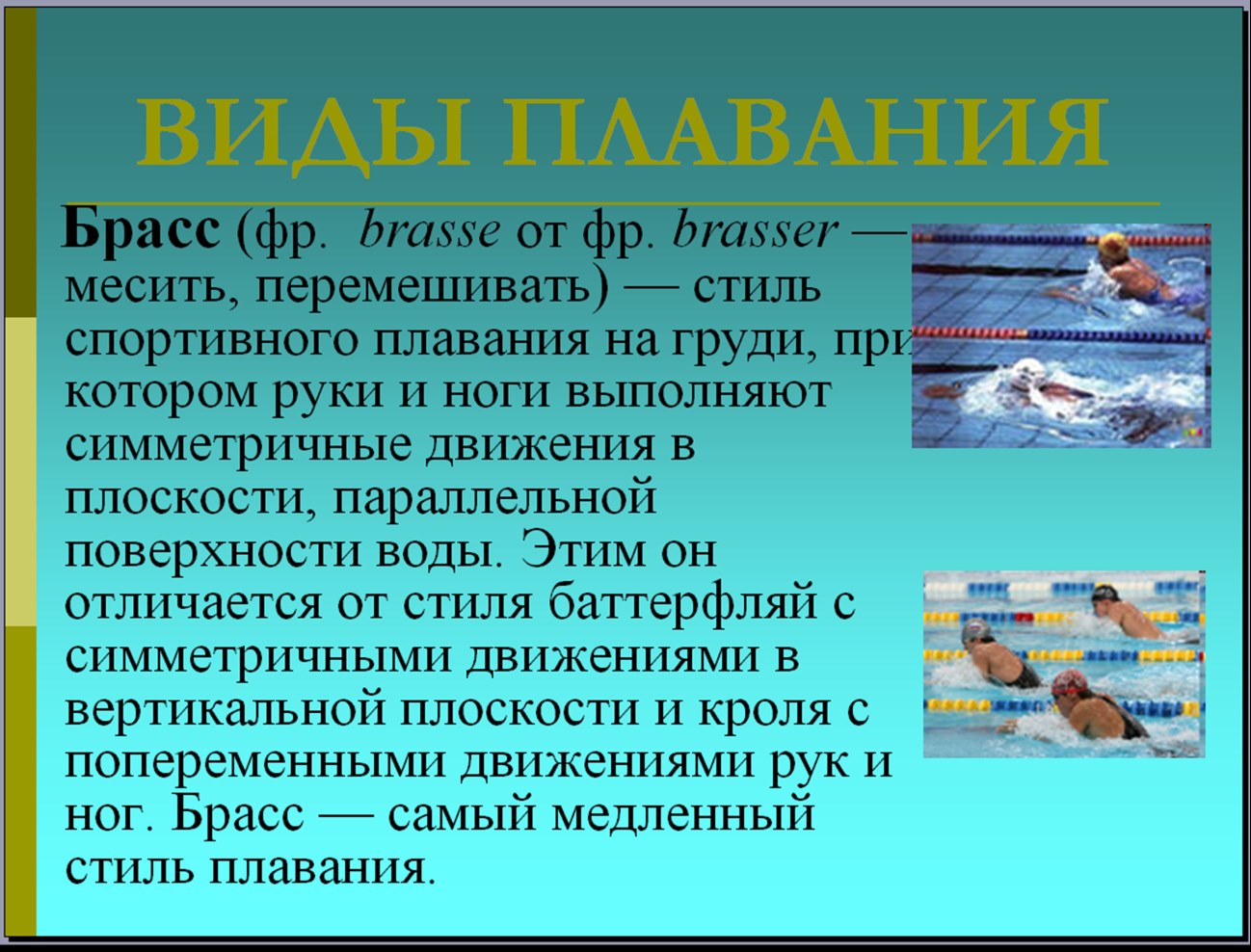 ВИДЫ ПЛАВАНИЯ

Брасс (фр. brasse от фр. brasser — месить, перемешивать) — стиль спортивного плавания на груди, при котором руки и ноги выполняют симметричные движения в плоскости, параллельной поверхности воды. Этим он отличается от стиля баттерфляй с симметричными движениями в вертикальной плоскости и кроля с попеременными движениями рук и ног. Брасс — самый медленный стиль плавания.